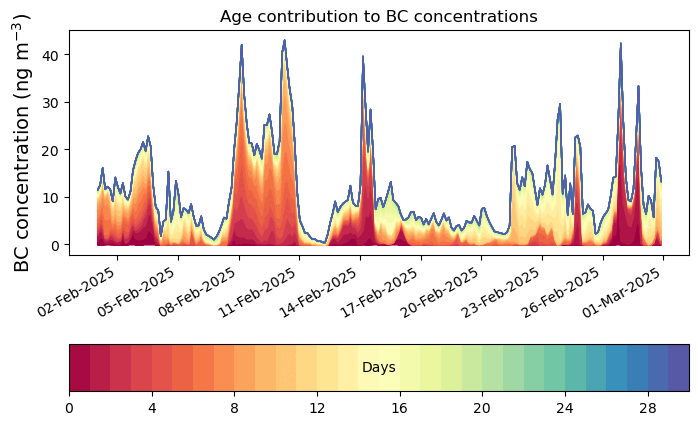 Age contribution to BC concentrations

BC concentration (ng m$^{-3}$)

40
30
20
10
0

02-Feb-2025
05-Feb-2025
08-Feb-2025
11-Feb-2025
14-Feb-2025
17-Feb-2025
20-Feb-2025
23-Feb-2025
26-Feb-2025
01-Mar-2025

Days

0
4
8
12
16
20
24
28